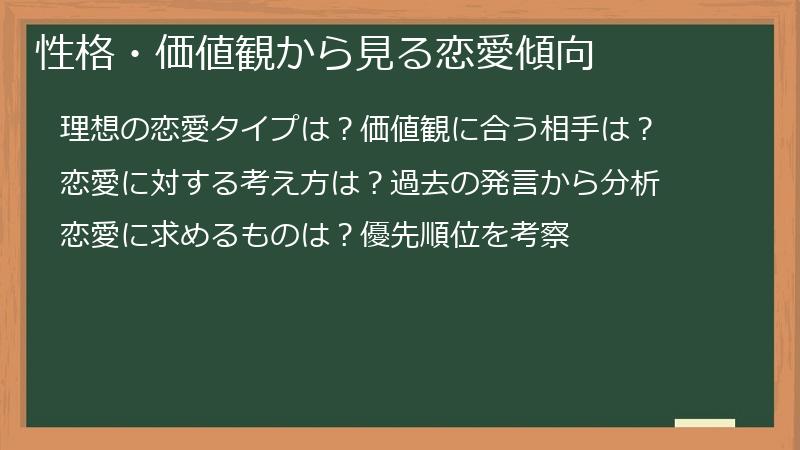 性格・価値観から見る恋愛傾向

理想の恋愛タイプは？価値観に合う相手は？

恋愛に対する考え方は？過去の発言から分析

恋愛に求めるものは？優先順位を考察